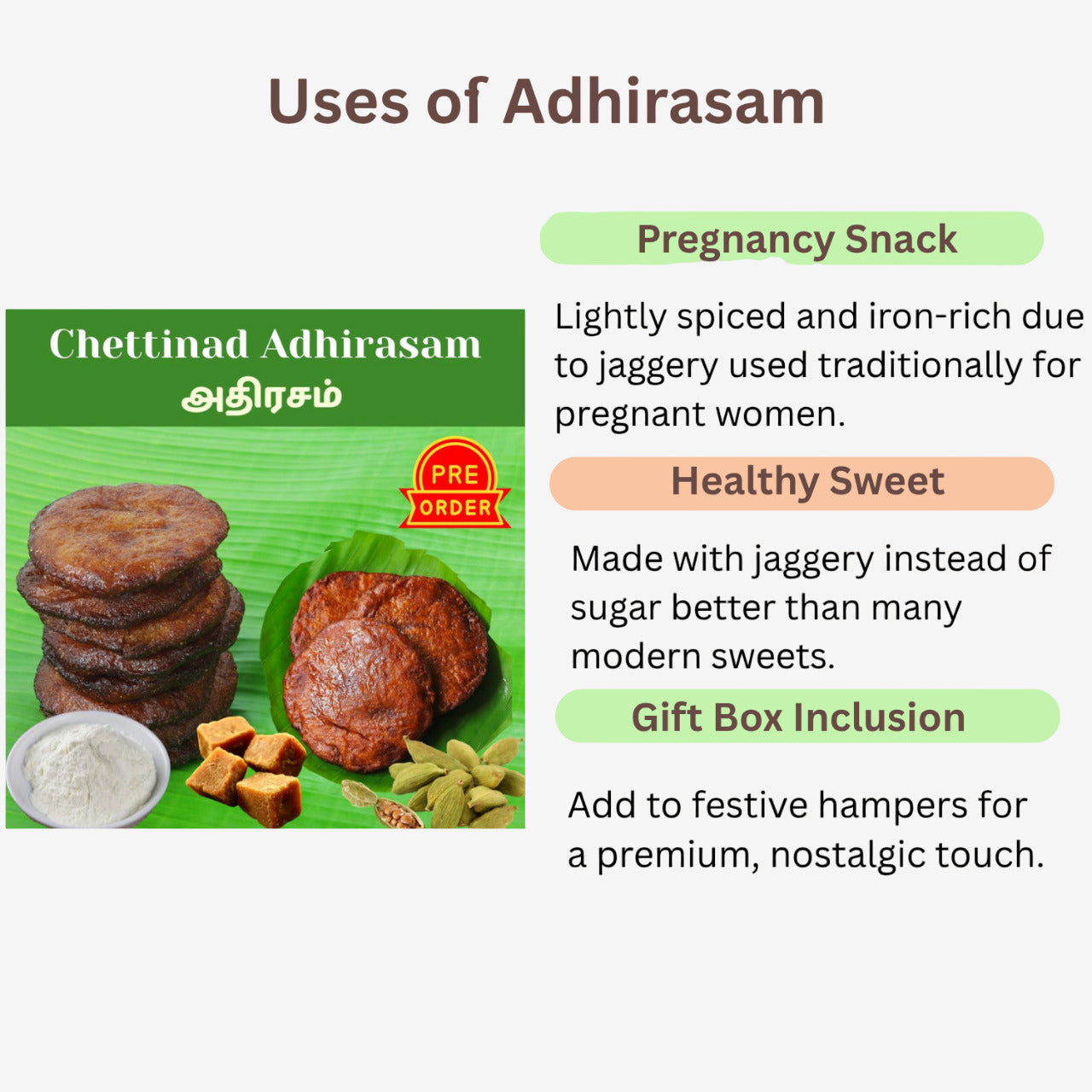 Uses of Adhirasam

Chettinad Adhirasam
அதிரசம்

PRE
ORDER

Pregnancy Snack

Lightly spiced and iron-rich due to jaggery used traditionally for pregnant women.

Healthy Sweet

Made with jaggery instead of sugar better than many modern sweets.

Gift Box Inclusion

Add to festive hampers for a premium, nostalgic touch.